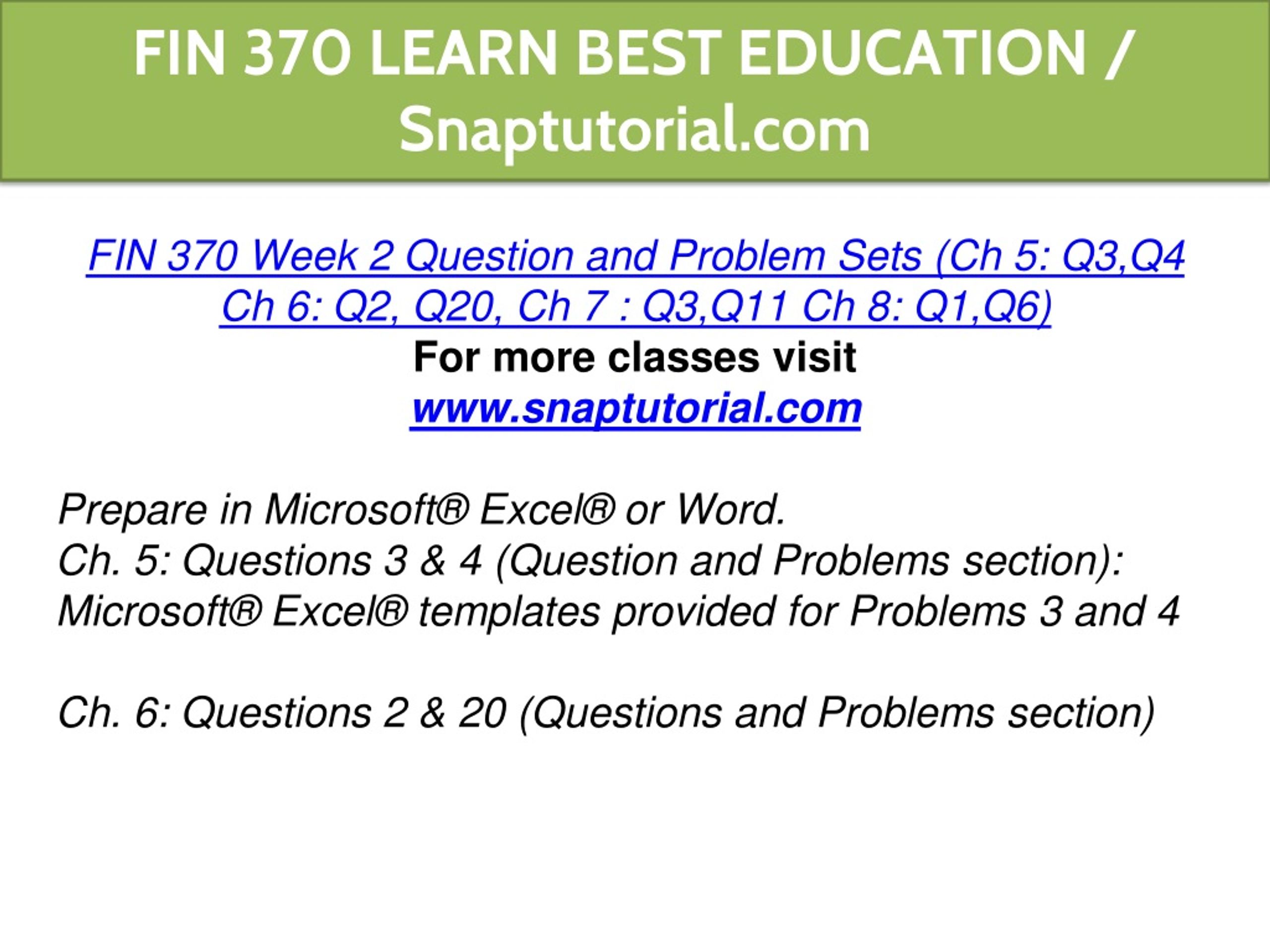 FIN 370 LEARN BEST EDUCATION / Snaptutorial.com

FIN 370 Week 2 Question and Problem Sets (Ch 5: Q3,Q4 Ch 6: Q2, Q20, Ch 7 : Q3,Q11 Ch 8: Q1,Q6)
For more classes visit
www.snaptutorial.com

Prepare in Microsoft® Excel® or Word.
Ch. 5: Questions 3 & 4 (Question and Problems section):
Microsoft® Excel® templates provided for Problems 3 and 4

Ch. 6: Questions 2 & 20 (Questions and Problems section)